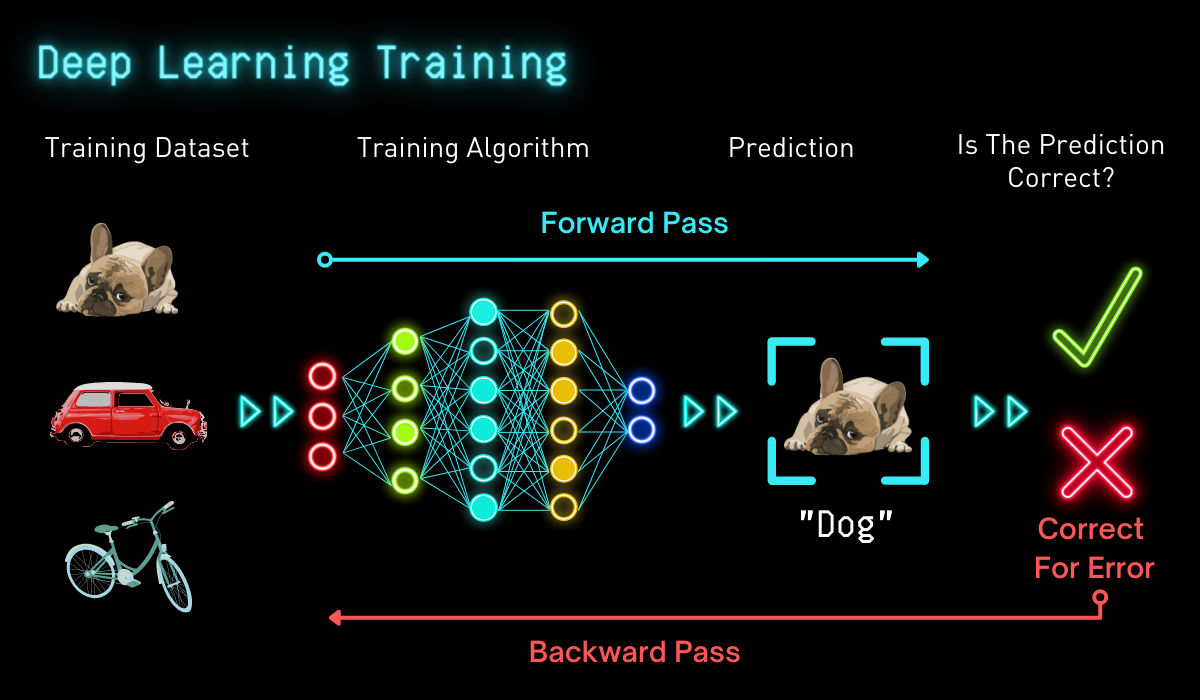 Deep Learning Training

Training Dataset

Training Algorithm

Prediction

Is The Prediction Correct?

Forward Pass

"Dog"

Correct For Error

Backward Pass